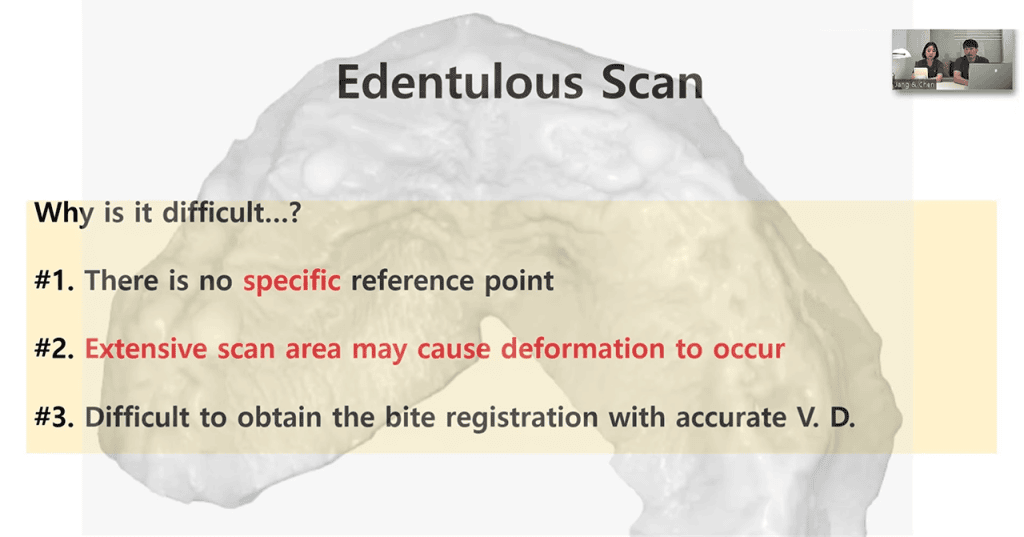 Edentulous Scan

Jang & Chan

Why is it difficult...?

#1. There is no specific reference point

#2. Extensive scan area may cause deformation to occur

#3. Difficult to obtain the bite registration with accurate V. D.